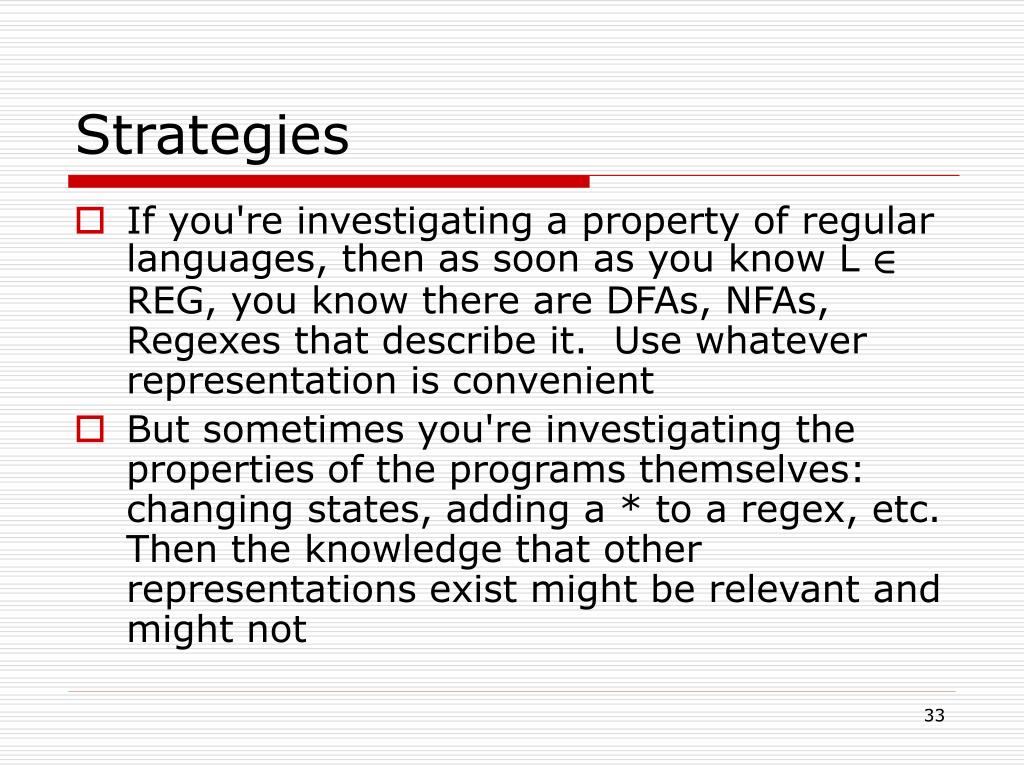 Strategies

If you're investigating a property of regular languages, then as soon as you know L $\in$ REG, you know there are DFAs, NFAs, Regexes that describe it. Use whatever representation is convenient

But sometimes you're investigating the properties of the programs themselves: changing states, adding a * to a regex, etc. Then the knowledge that other representations exist might be relevant and might not

33